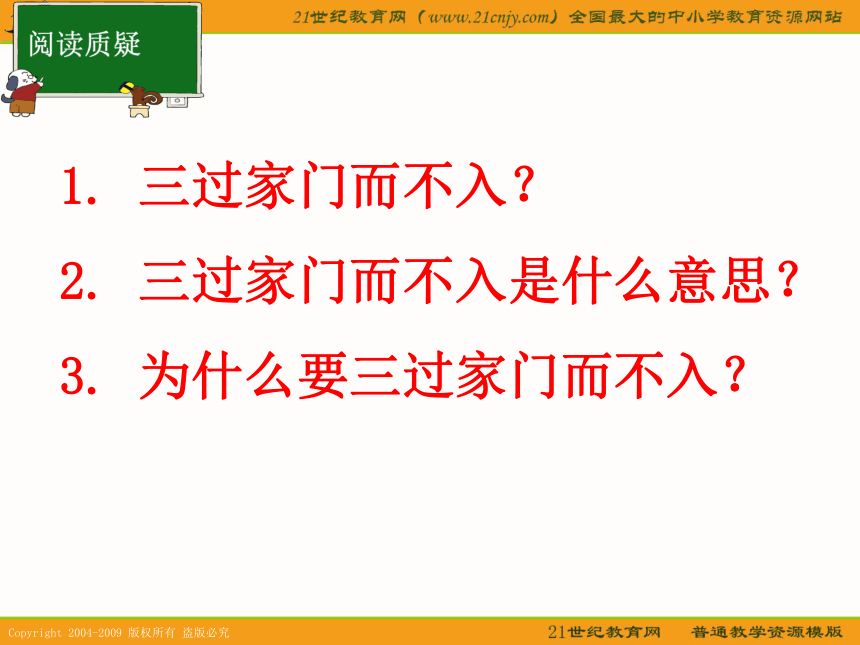 21世纪教育网（www.21cnjy.com）全国最大的中小学教育资源网站

阅读质疑

1. 三过家门而不入？

2. 三过家门而不入是什么意思？

3. 为什么要三过家门而不入？

Copyright 2004-2009 版权所有 盗版必究

21世纪教育网 普通教学资源模版